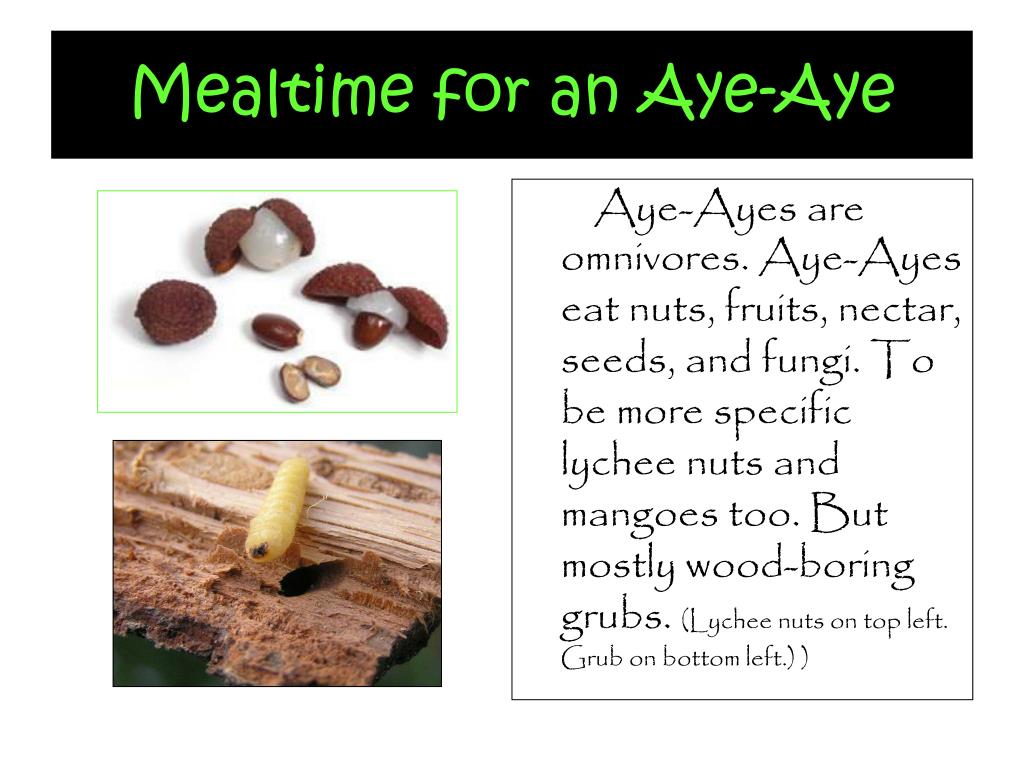 Mealtime for an Aye-Aye

Aye-Ayes are omnivores. Aye-Ayes eat nuts, fruits, nectar, seeds, and fungi. To be more specific lychee nuts and mangoes too. But mostly wood-boring grubs. (Lychee nuts on top left. Grub on bottom left.) )